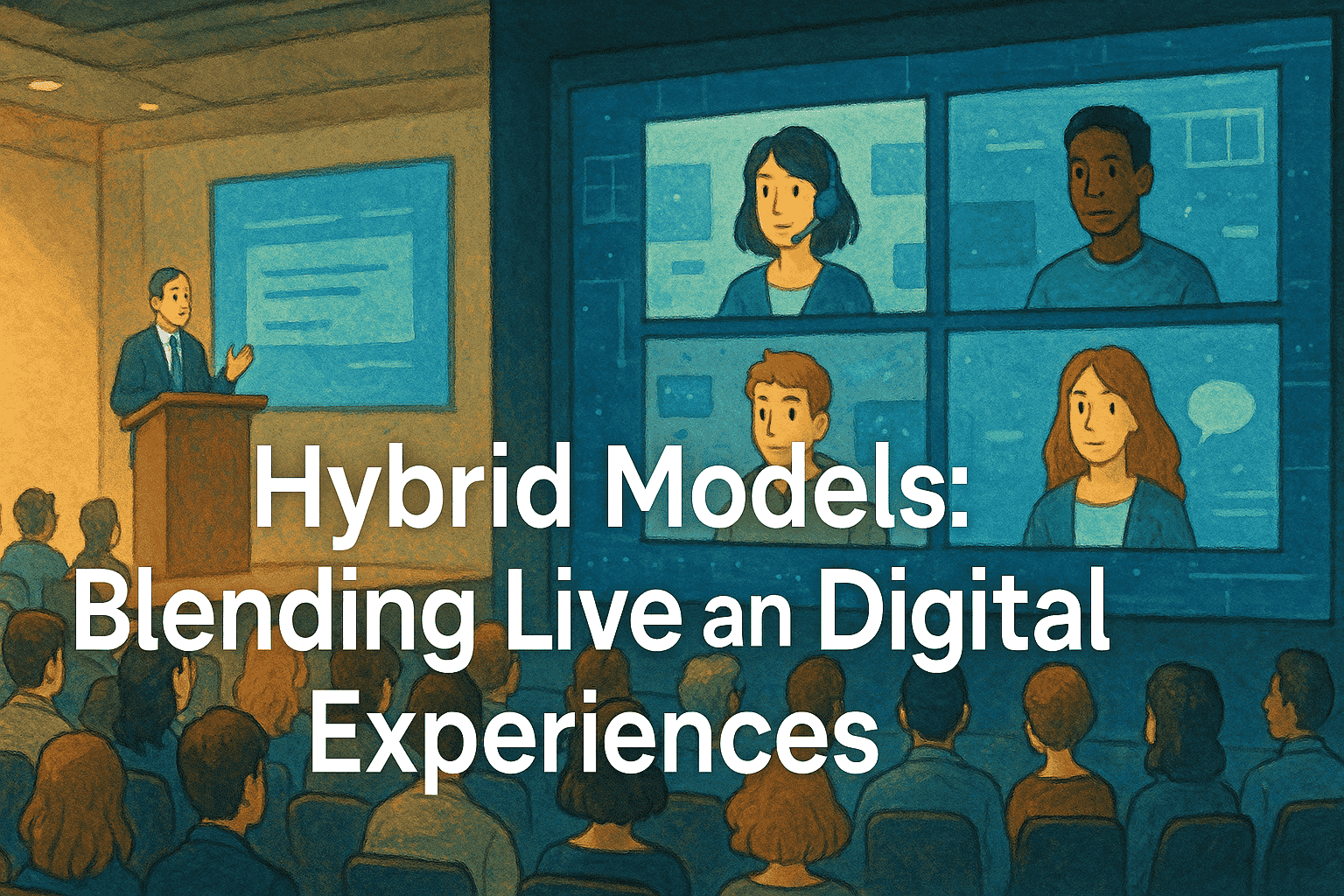 Hybrid Models:
Blending Live an Digital
Experiences